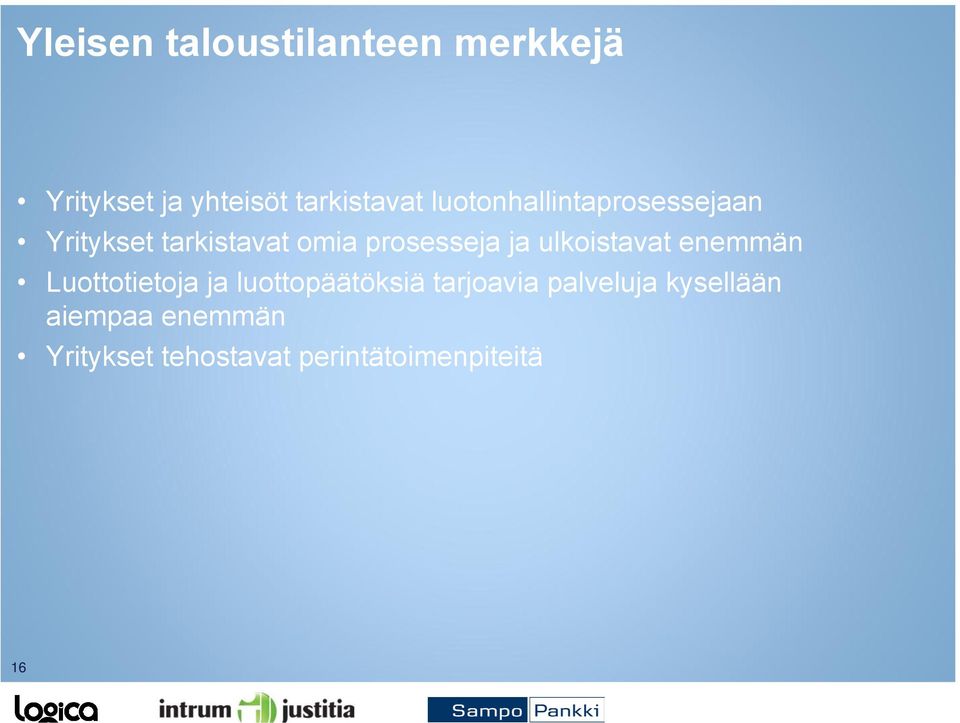 Yleisen taloustilanteen merkkejä

• Yritykset ja yhteisöt tarkistavat luotonhallintaprosessejaan
• Yritykset tarkistavat omia prosesseja ja ulkoistavat enemmän
• Luottotietoja ja luottopäätöksiä tarjoavia palveluja kysellään aiempaa enemmän
• Yritykset tehostavat perintätoimenpiteitä

16

logica intrum justitia Sampo Pankki